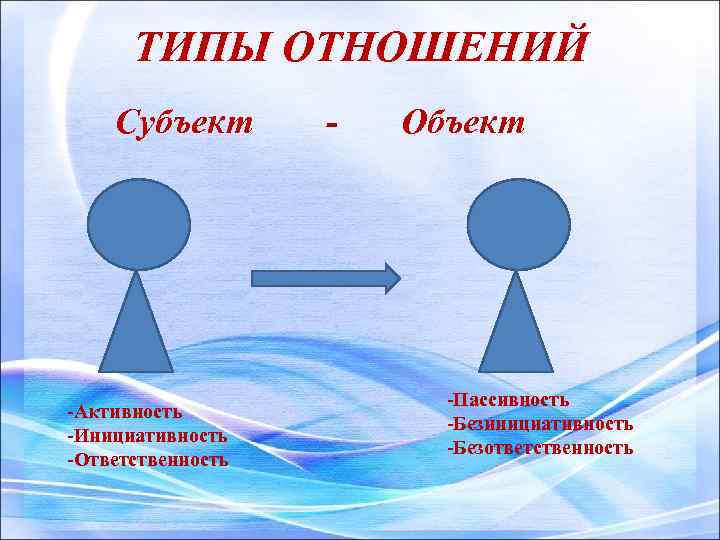 ТИПЫ ОТНОШЕНИЙ

Субъект - Объект

-Активность
-Инициативность
-Ответственность

-Пассивность
-Безинициативность
-Безответственность